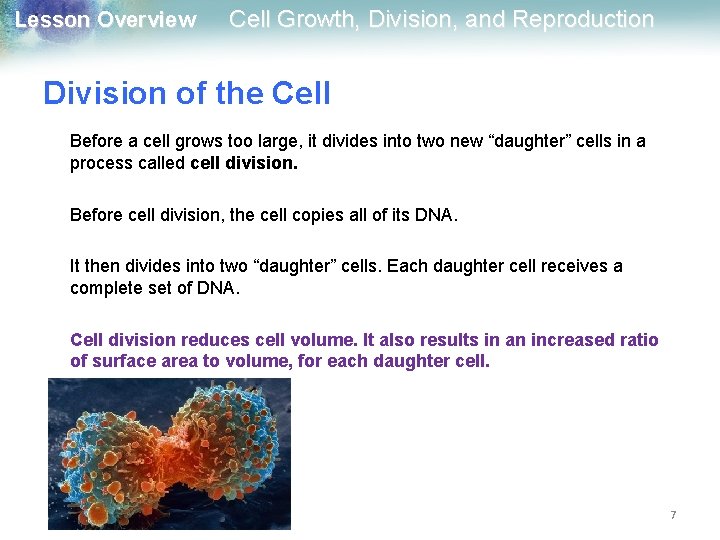 Lesson Overview Cell Growth, Division, and Reproduction

Division of the Cell

Before a cell grows too large, it divides into two new “daughter” cells in a process called cell division.

Before cell division, the cell copies all of its DNA.

It then divides into two “daughter” cells. Each daughter cell receives a complete set of DNA.

Cell division reduces cell volume. It also results in an increased ratio of surface area to volume, for each daughter cell.

7